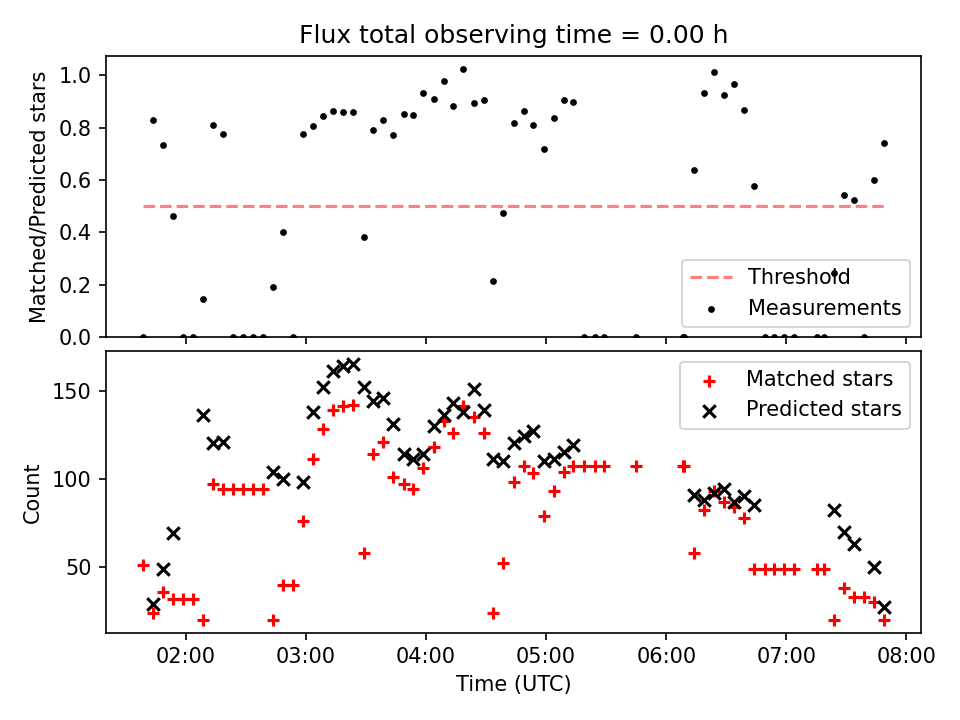 Flux total observing time = 0.00 h

Matched/Predicted stars

1.0
0.8
0.6
0.4
0.2
0.0

Threshold
Measurements

Count

150
100
50

Matched stars
Predicted stars

02:00 03:00 04:00 05:00 06:00 07:00 08:00

Time (UTC)